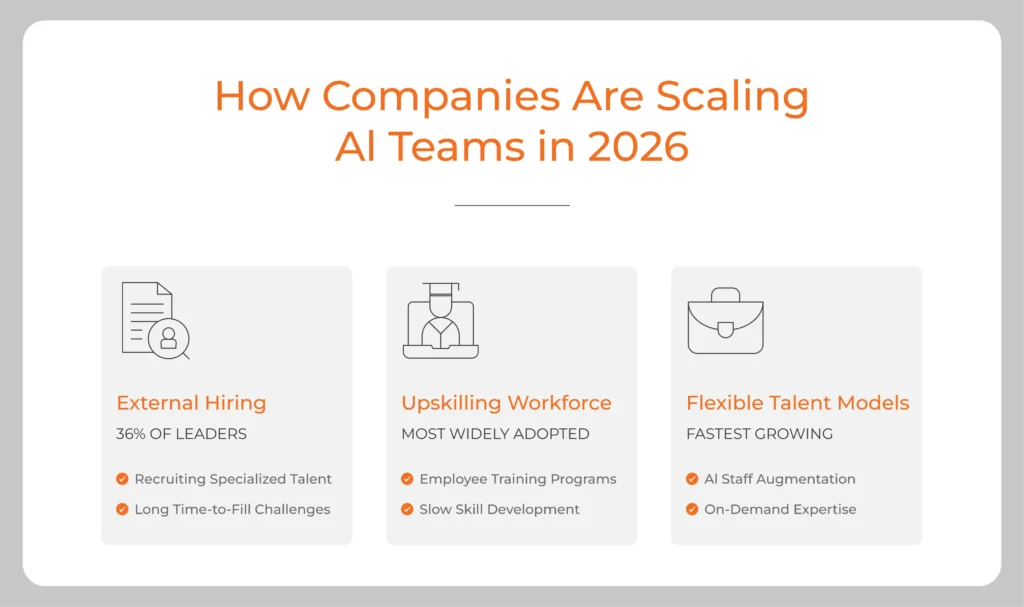 How Companies Are Scaling AI Teams in 2026

External Hiring
36% OF LEADERS
Recruiting Specialized Talent
Long Time-to-Fill Challenges

Upskilling Workforce
MOST WIDELY ADOPTED
Employee Training Programs
Slow Skill Development

Flexible Talent Models
FASTEST GROWING
AI Staff Augmentation
On-Demand Expertise